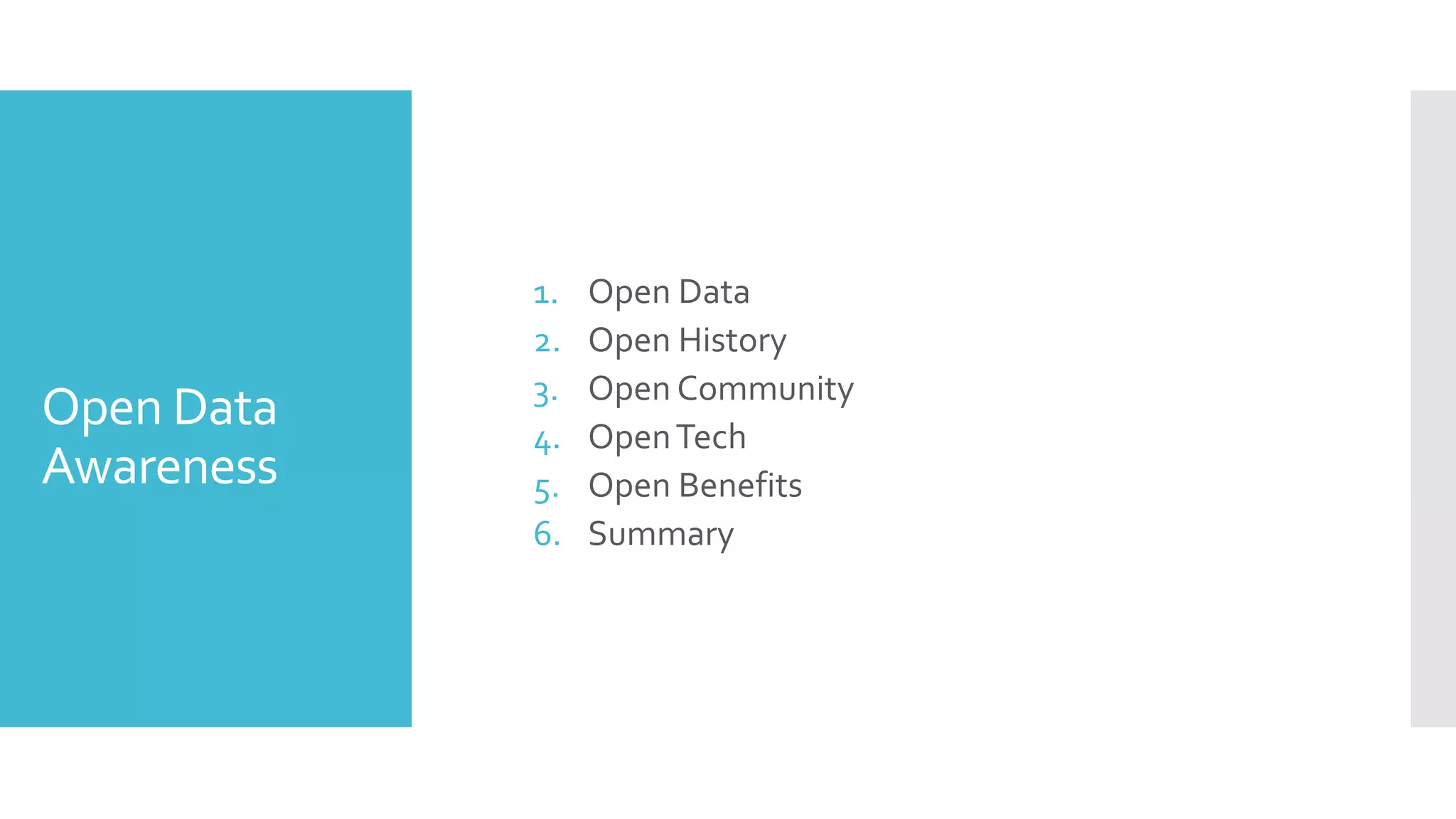 Open Data Awareness

1. Open Data
2. Open History
3. Open Community
4. Open Tech
5. Open Benefits
6. Summary